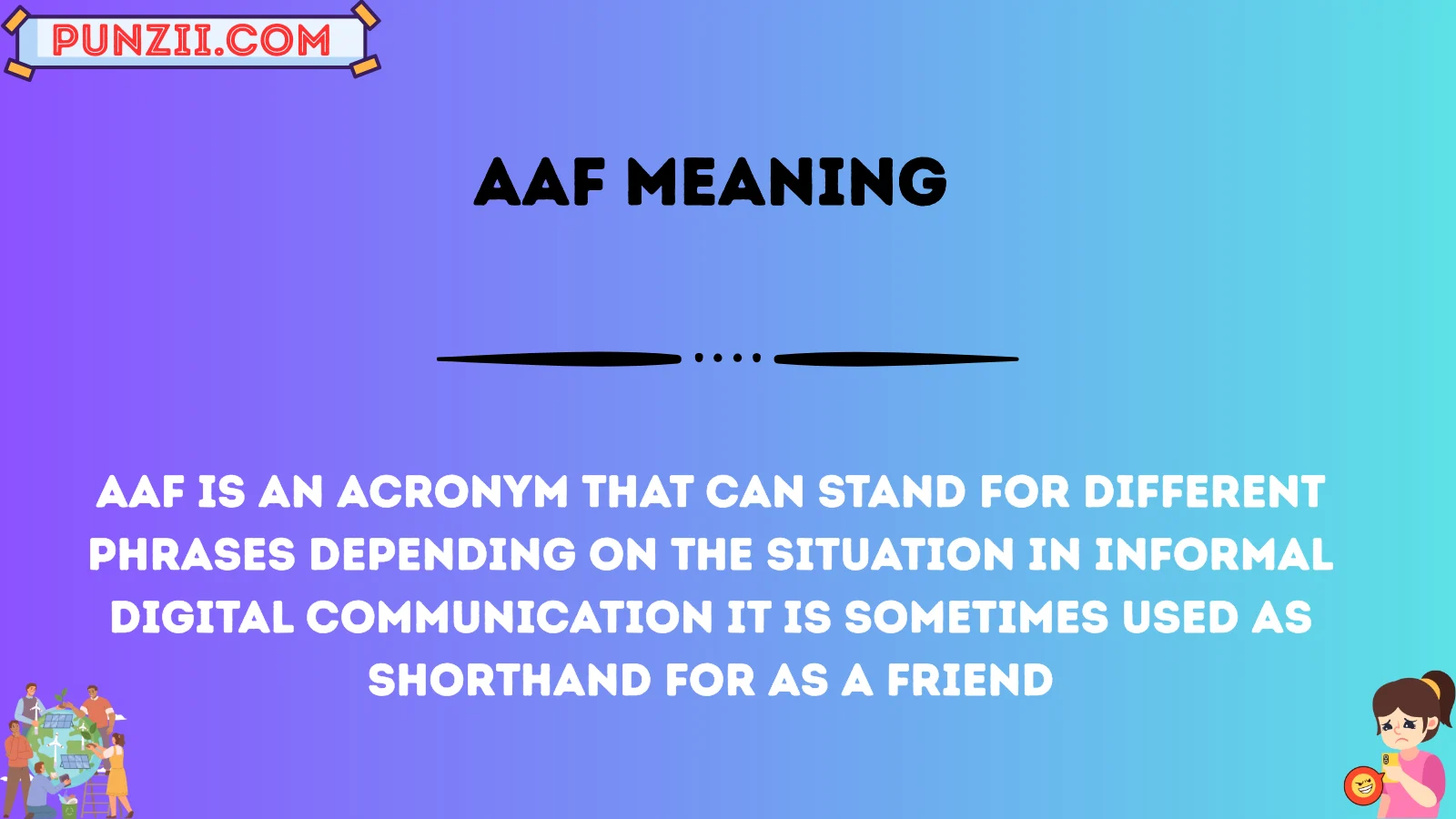 PUNZII.COM

AAF MEANING

AAF IS AN ACRONYM THAT CAN STAND FOR DIFFERENT PHRASES DEPENDING ON THE SITUATION IN INFORMAL DIGITAL COMMUNICATION IT IS SOMETIMES USED AS SHORTHAND FOR AS A FRIEND